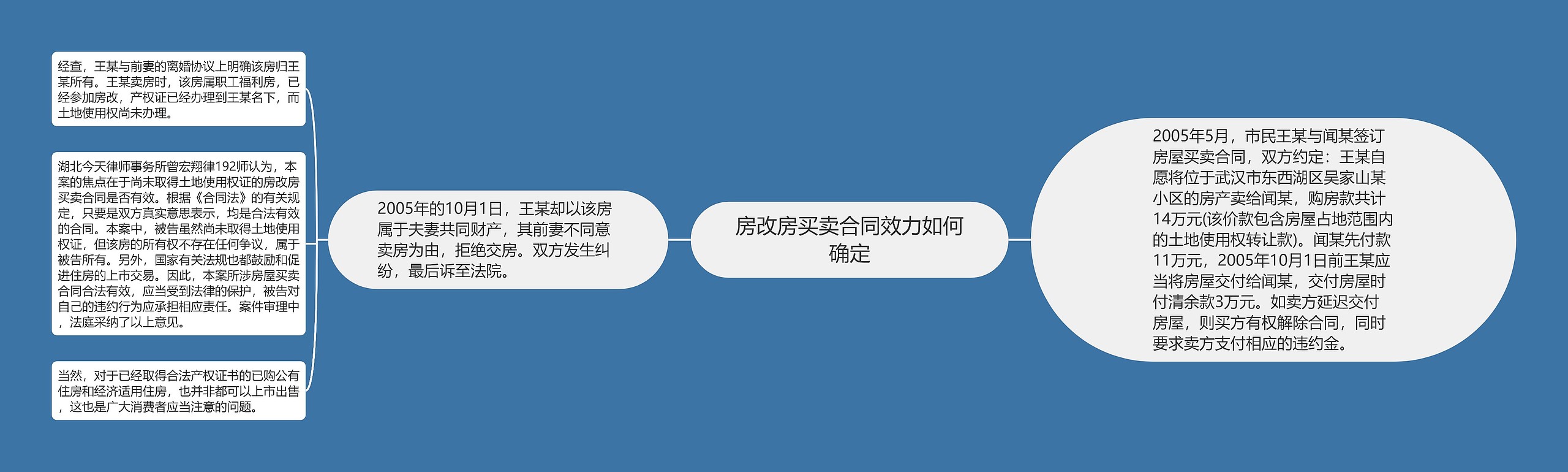 房改房买卖合同效力如何确定

2005年5月，市民王某与闻某签订房屋买卖合同，双方约定：王某自愿将位于武汉市东西湖区吴家山某小区的房产卖给闻某，购房款共计14万元(该价款包含房屋占地范围内的土地使用权转让款)。闻某先付款11万元，2005年10月1日前王某应当将房屋交付给闻某，交付房屋时付清余款3万元。如卖方延迟交付房屋，则买方有权解除合同，同时要求卖方支付相应的违约金。

2005年的10月1日，王某却以该房属于夫妻共同财产，其前妻不同意卖房为由，拒绝交房。双方发生纠纷，最后诉至法院。

经查，王某与前妻的离婚协议上明确该房归王某所有。王某卖房时，该房属职工福利房，已经参加房改，产权证已经办理到王某名下，而土地使用权尚未办理。

湖北今天律师事务所曾宏翔律192师认为，本案的焦点在于尚未取得土地使用权证的房改房买卖合同是否有效。根据《合同法》的有关规定，只要是双方真实意思表示，均是合法有效的合同。本案中，被告虽然尚未取得土地使用权证，但该房的所有权不存在任何争议，属于被告所有。另外，国家有关法规也都鼓励和促进住房的上市交易。因此，本案所涉房屋买卖合同合法有效，应当受到法律的保护，被告对自己的违约行为应承担相应责任。案件审理中，法庭采纳了以上意见。

当然，对于已经取得合法产权证书的已购公有住房和经济适用住房，也并非都可以上市出售，这也是广大消费者应当注意的问题。